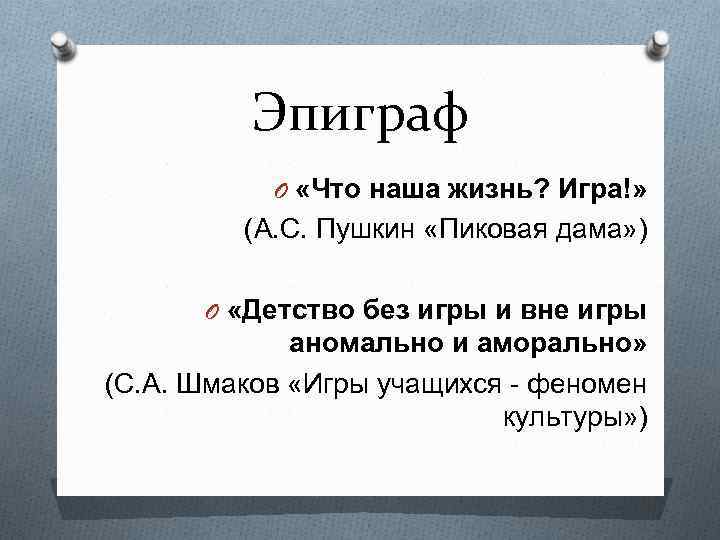 Эпиграф

«Что наша жизнь? Игра!»
(А.С. Пушкин «Пиковая дама»)

«Детство без игры и вне игры аномально и аморально»
(С.А. Шмаков «Игры учащихся - феномен культуры»)